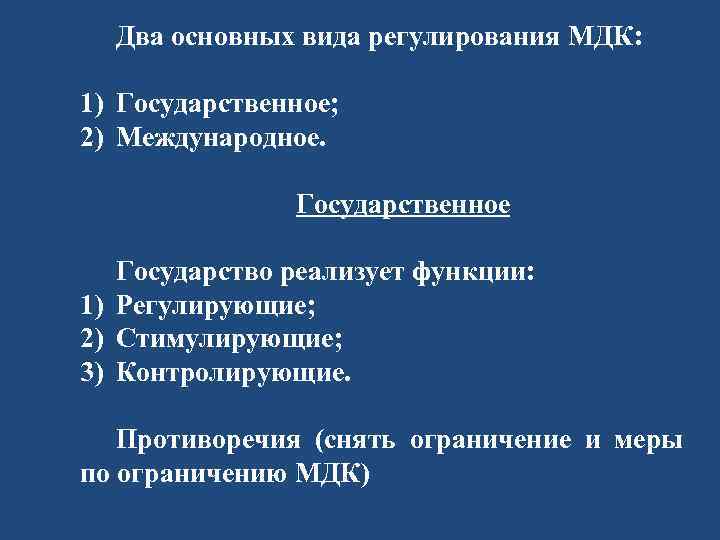 Два основных вида регулирования МДК:

1) Государственное;
2) Международное.

Государственное

Государство реализует функции:
1) Регулирующие;
2) Стимулирующие;
3) Контролирующие.

Противоречия (снять ограничение и меры по ограничению МДК)